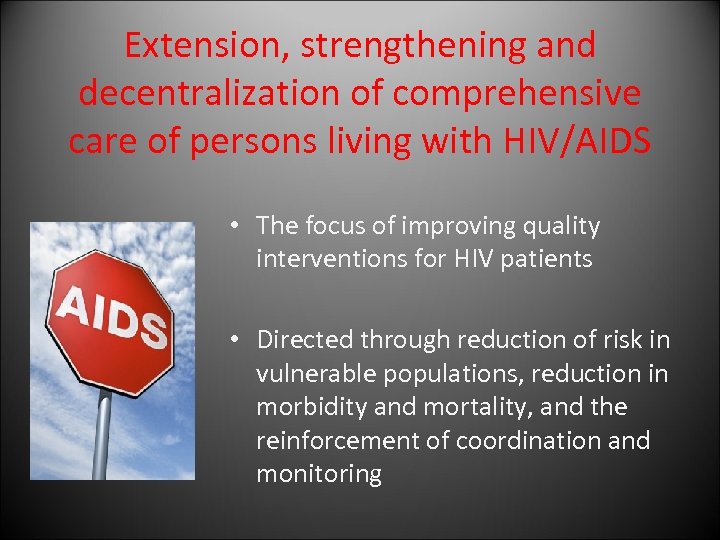 Extension, strengthening and decentralization of comprehensive care of persons living with HIV/AIDS

AIDS

• The focus of improving quality interventions for HIV patients

• Directed through reduction of risk in vulnerable populations, reduction in morbidity and mortality, and the reinforcement of coordination and monitoring